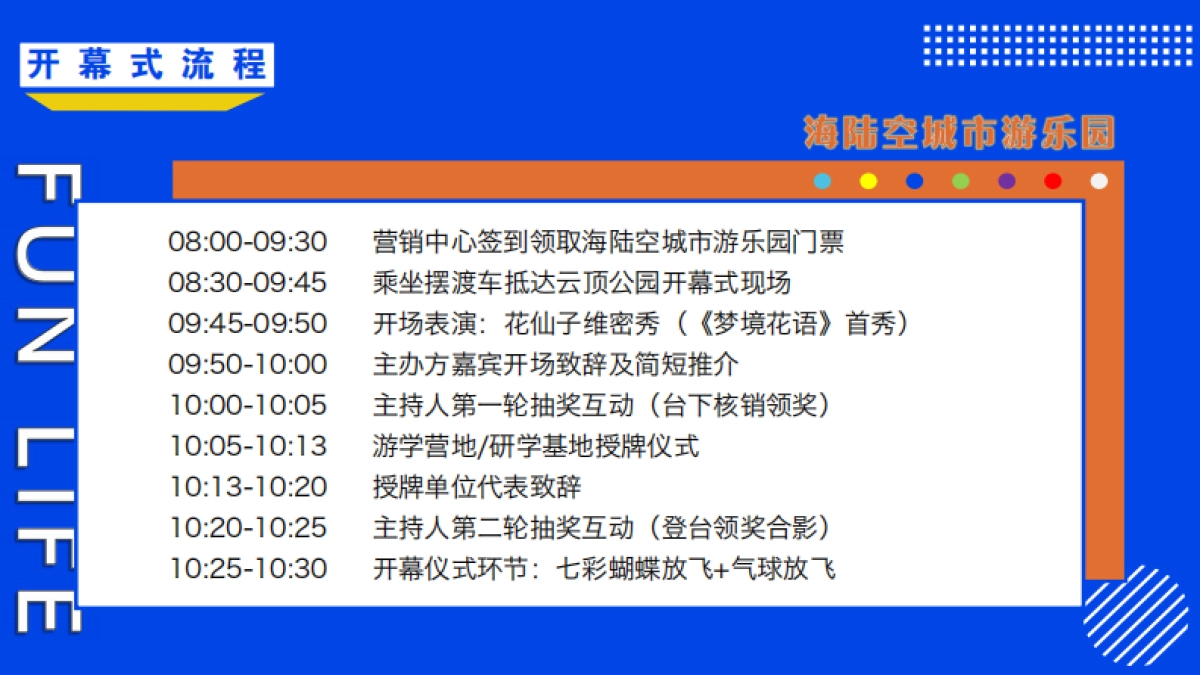 开幕式流程

海陆空城市游乐园

FUN LIFE

08:00-09:30 营销中心签到领取海陆空城市游乐园门票
08:30-09:45 乘坐摆渡车抵达云顶公园开幕式现场
09:45-09:50 开场表演：花仙子维密秀（《梦境花语》首秀）
09:50-10:00 主办方嘉宾开场致辞及简短推介
10:00-10:05 主持人第一轮抽奖互动（台下核销领奖）
10:05-10:13 游学营地/研学基地授牌仪式
10:13-10:20 授牌单位代表致辞
10:20-10:25 主持人第二轮抽奖互动（登台领奖合影）
10:25-10:30 开幕仪式环节：七彩蝴蝶放飞+气球放飞